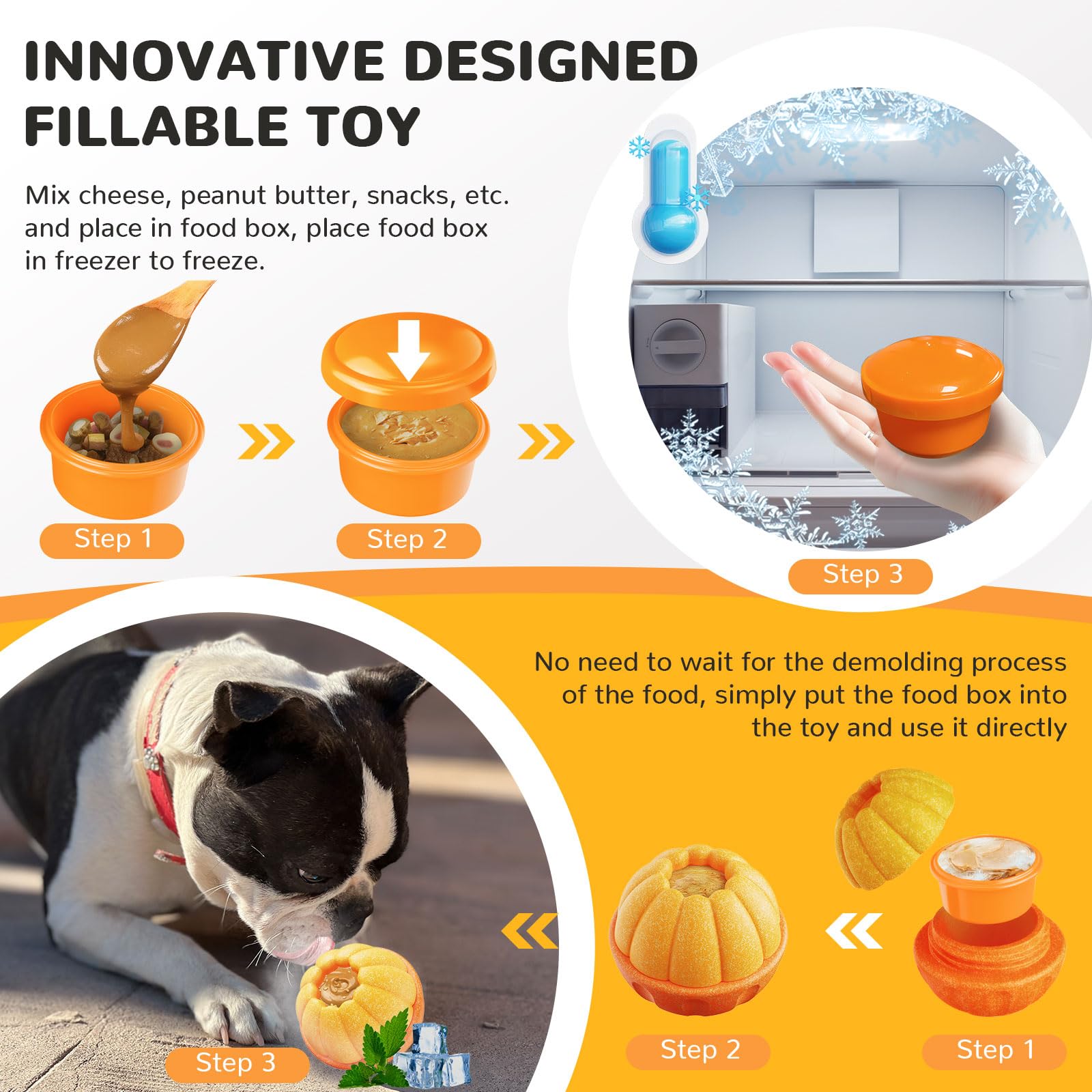 INNOVATIVE DESIGNED FILLABLE TOY

Mix cheese, peanut butter, snacks, etc. and place in food box, place food box in freezer to freeze.

Step 1

Step 2

Step 3

No need to wait for the demolding process of the food, simply put the food box into the toy and use it directly

Step 3

Step 2

Step 1